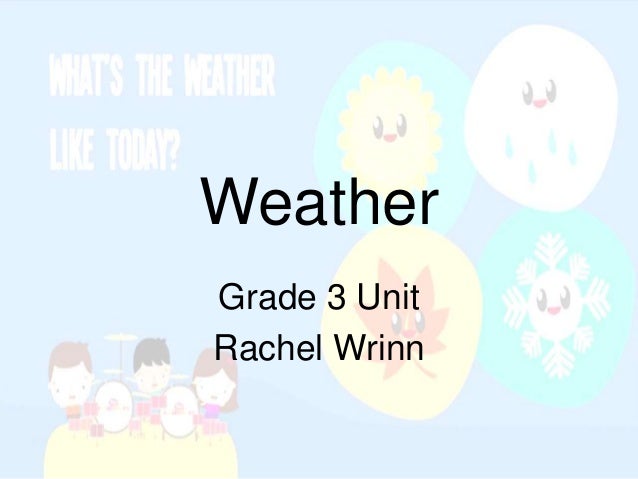 WHAT'S THE WEATHER LIKE TODAY?

Weather

Grade 3 Unit
Rachel Wrinn